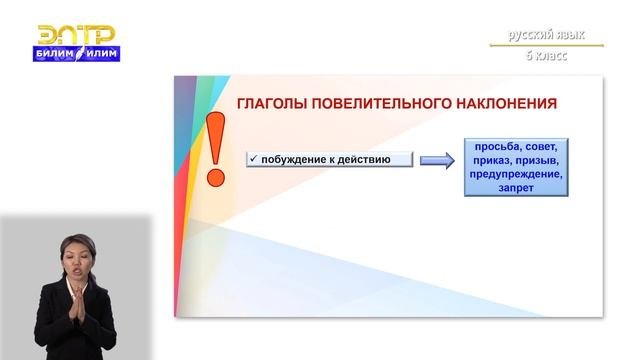 ЭЛТР
БИЛИМ ИЛИМ

русский язык
6 класс

ГЛАГОЛЫ ПОВЕЛИТЕЛЬНОГО НАКЛОНЕНИЯ

!

✓ побуждение к действию

просьба, совет, приказ, призыв, предупреждение, запрет